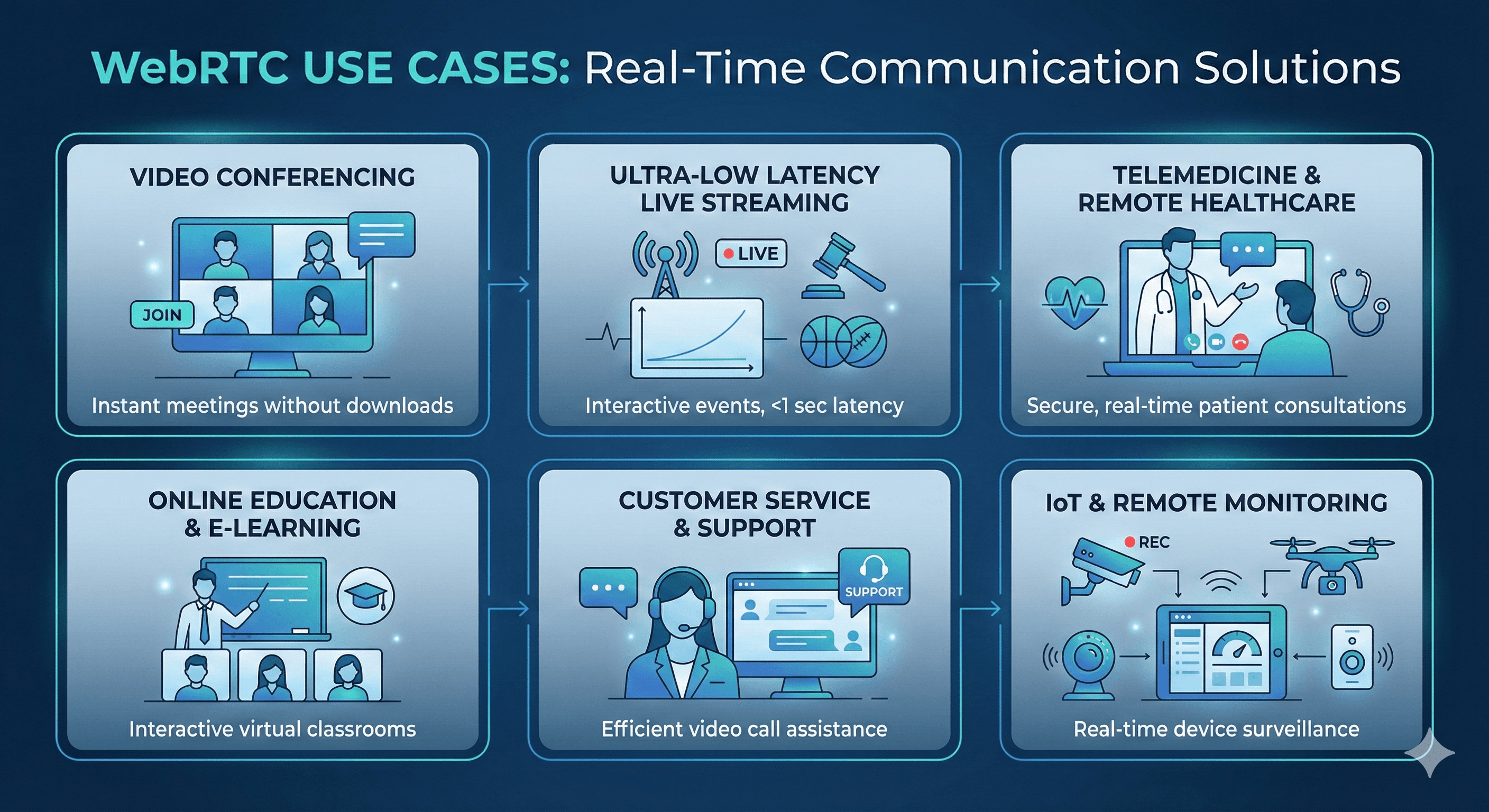 WebRTC USE CASES: Real-Time Communication Solutions

VIDEO CONFERENCING

JOIN

Instant meetings without downloads

ULTRA-LOW LATENCY LIVE STREAMING

LIVE

Interactive events, <1 sec latency

TELEMEDICINE & REMOTE HEALTHCARE

Secure, real-time patient consultations

ONLINE EDUCATION & E-LEARNING

Interactive virtual classrooms

CUSTOMER SERVICE & SUPPORT

SUPPORT

Efficient video call assistance

IoT & REMOTE MONITORING

REC

Real-time device surveillance